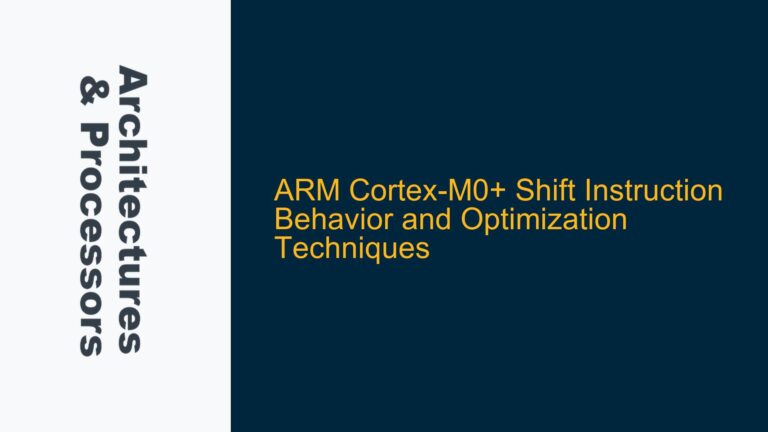 Architectures & Processors

ARM Cortex-M0+ Shift Instruction Behavior and Optimization Techniques